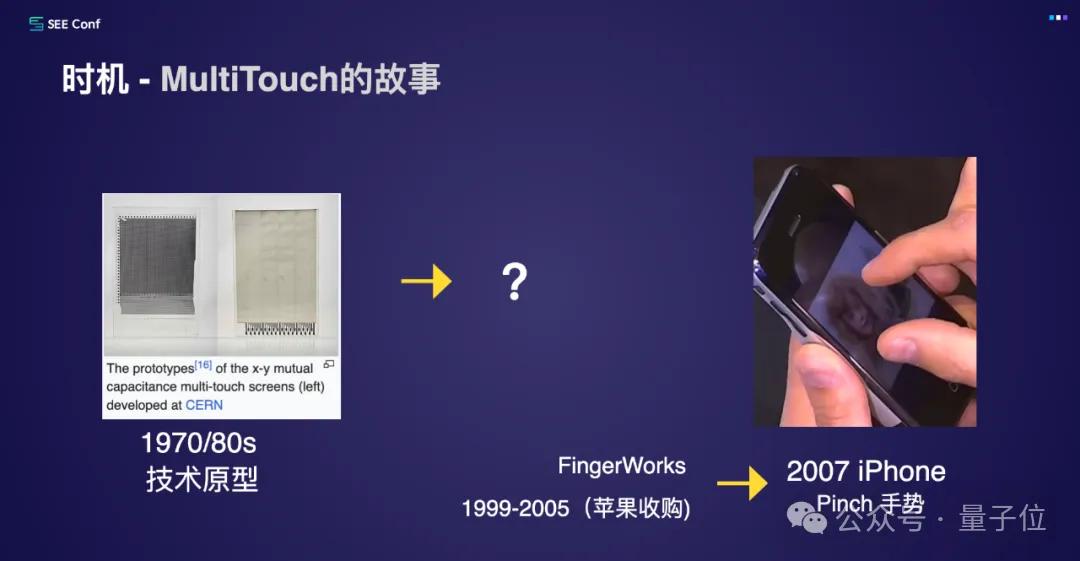 SEE Conf

时机 - MultiTouch的故事

The prototypes[16] of the x-y mutual capacitance multi-touch screens (left) developed at CERN

1970/80s
技术原型

?

FingerWorks
1999-2005（苹果收购）

2007 iPhone
Pinch 手势

公众号 · 量子位